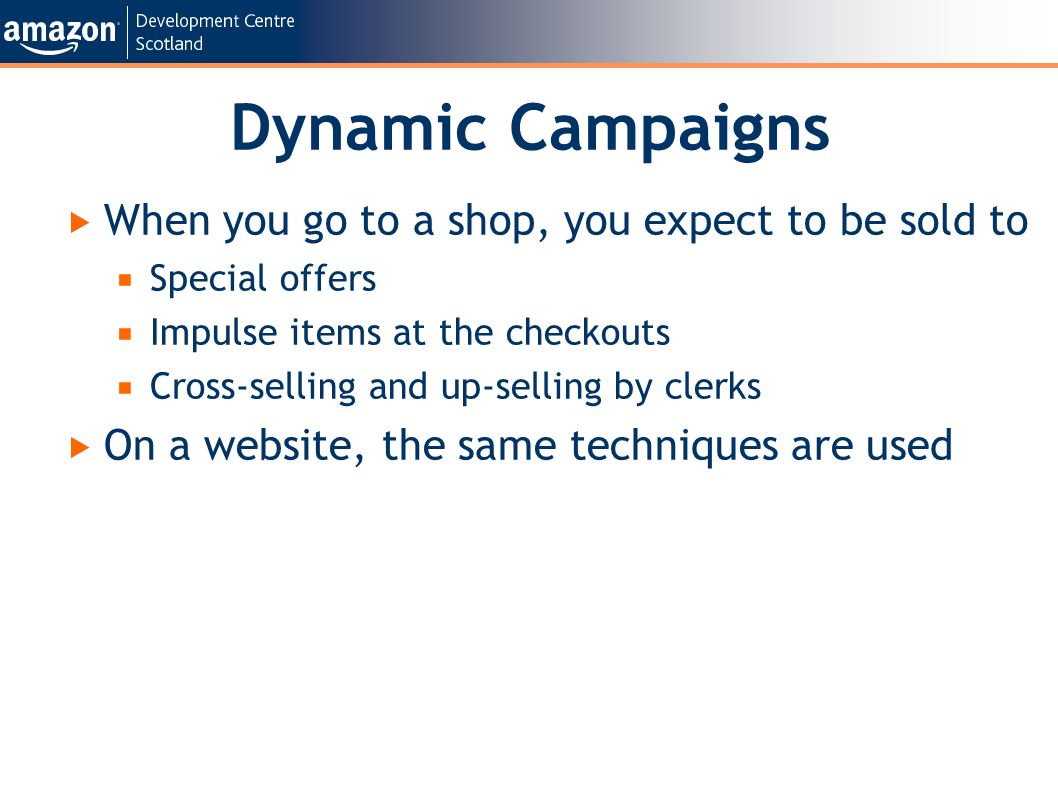 amazon Development Centre Scotland

Dynamic Campaigns

When you go to a shop, you expect to be sold to

Special offers

Impulse items at the checkouts

Cross-selling and up-selling by clerks

On a website, the same techniques are used